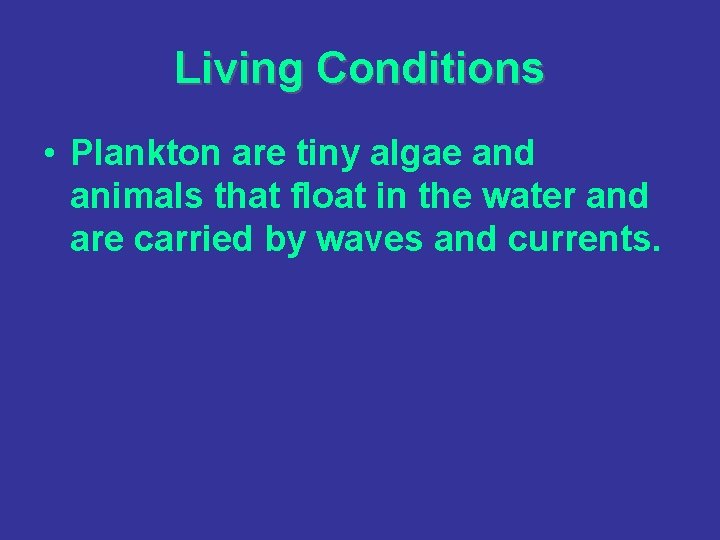 Living Conditions

• Plankton are tiny algae and animals that float in the water and are carried by waves and currents.